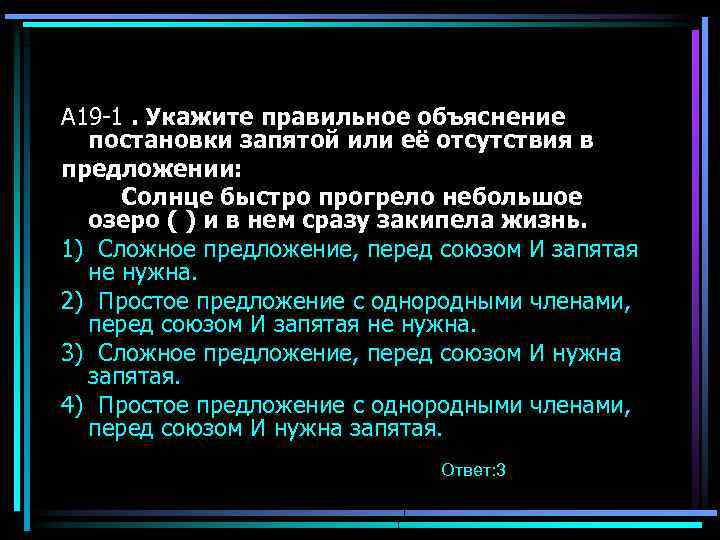 А19-1 . Укажите правильное объяснение постановки запятой или её отсутствия в предложении:

Солнце быстро прогрело небольшое озеро ( ) и в нем сразу закипела жизнь.

1) Сложное предложение, перед союзом И запятая не нужна.

2) Простое предложение с однородными членами, перед союзом И запятая не нужна.

3) Сложное предложение, перед союзом И нужна запятая.

4) Простое предложение с однородными членами, перед союзом И нужна запятая.

Ответ:3